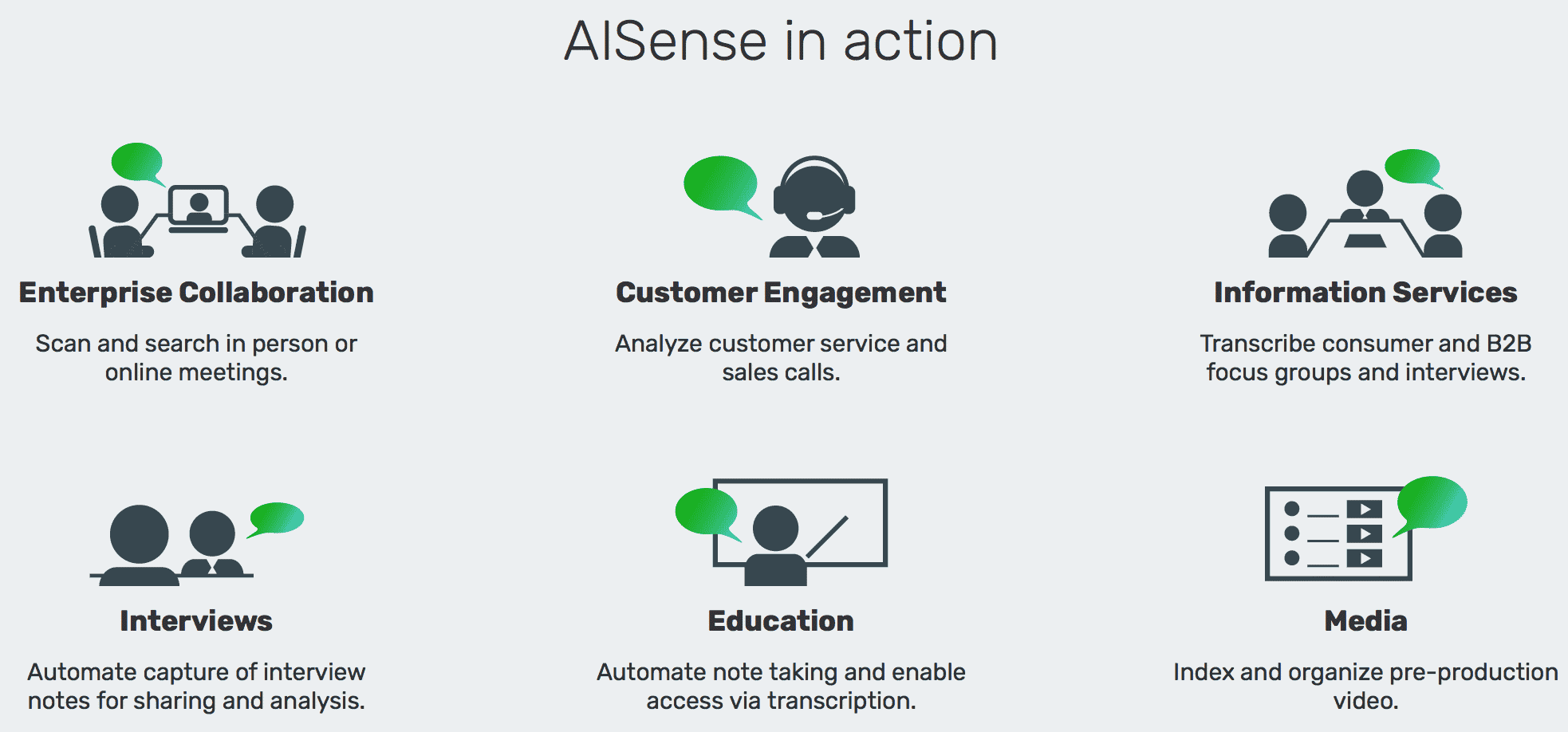 AISense in action

Enterprise Collaboration

Scan and search in person or online meetings.

Customer Engagement

Analyze customer service and sales calls.

Information Services

Transcribe consumer and B2B focus groups and interviews.

Interviews

Automate capture of interview notes for sharing and analysis.

Education

Automate note taking and enable access via transcription.

Media

Index and organize pre-production video.